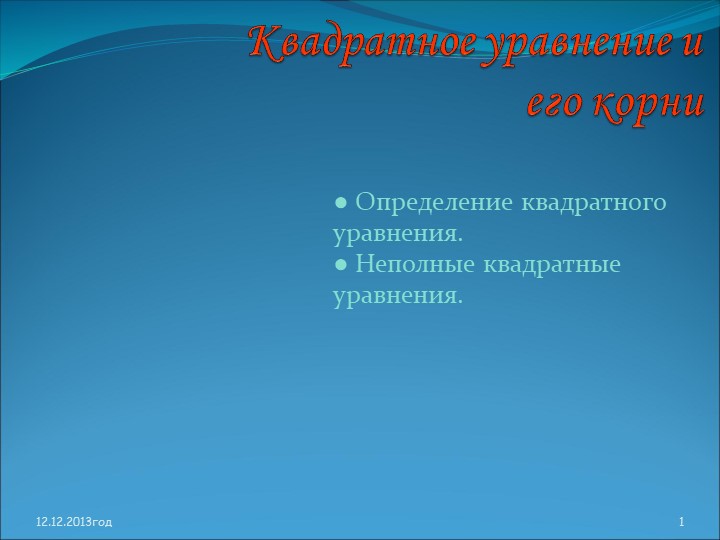 Квадратное уравнение и его корни

● Определение квадратного уравнения.
● Неполные квадратные уравнения.

12.12.2013год

1